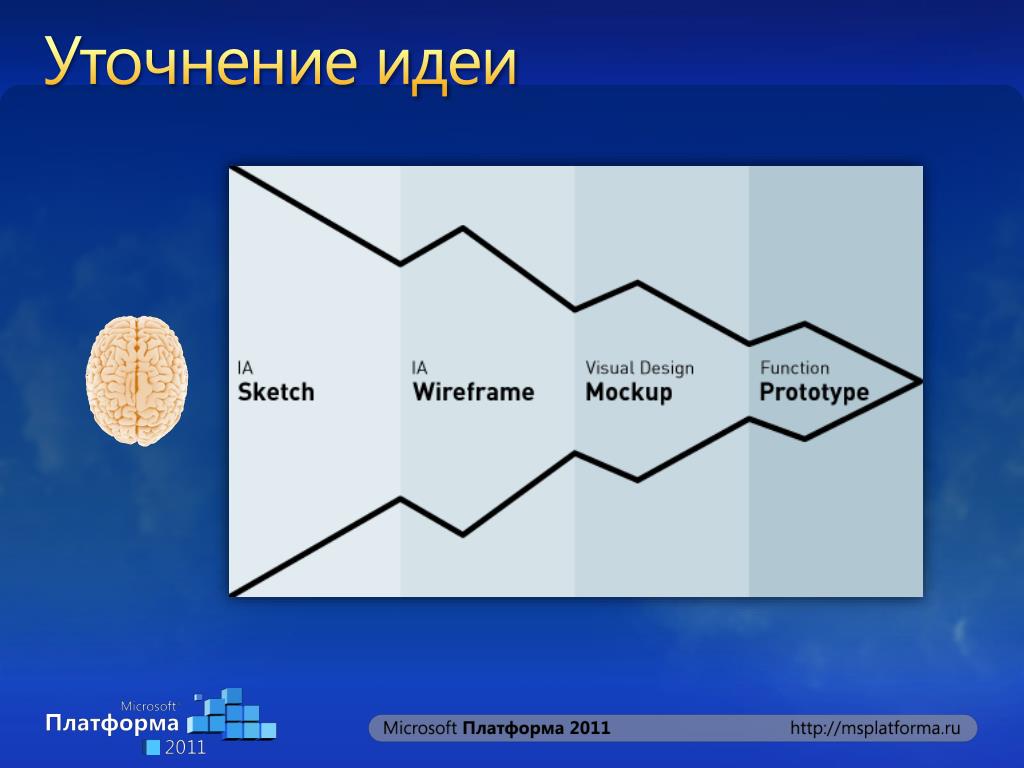 Уточнение идеи

IA
Sketch

IA
Wireframe

Visual Design
Mockup

Function
Prototype

Microsoft
Платформа
2011

Microsoft Платформа 2011

http://msplatforma.ru